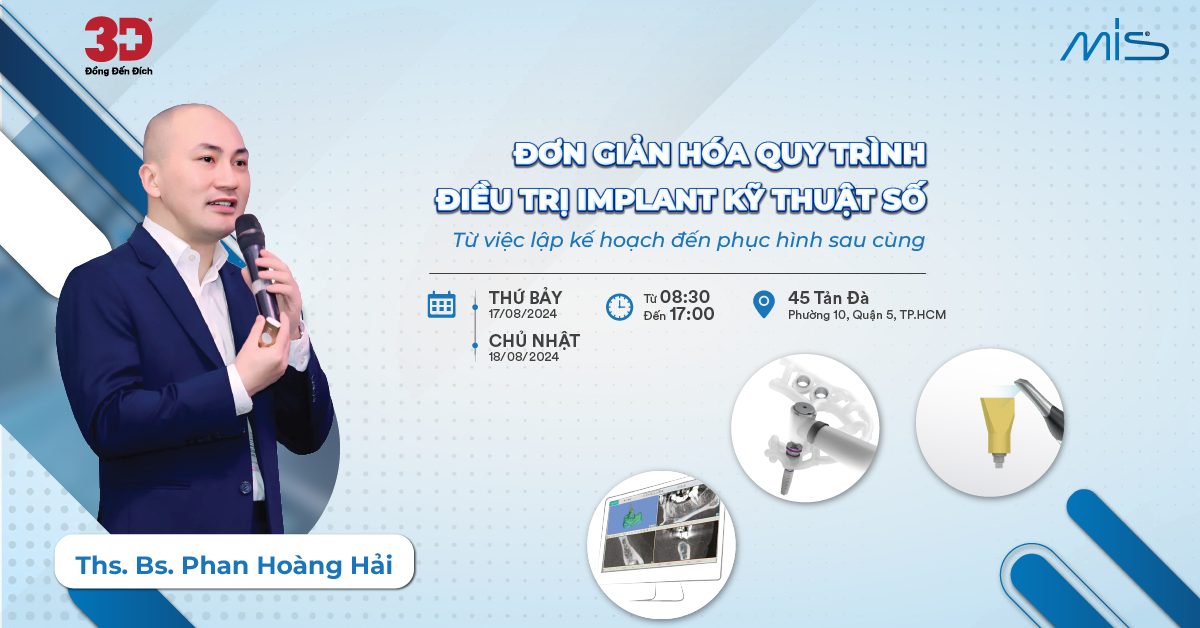 3D
Đồng Đến Đích

MIS

ĐƠN GIẢN HÓA QUY TRÌNH
ĐIỀU TRỊ IMPLANT KỸ THUẬT SỐ

Từ việc lập kế hoạch đến phục hình sau cùng

THỨ BẢY
17/08/2024

CHỦ NHẬT
18/08/2024

Từ 08:30
Đến 17:00

45 Tản Đà
Phường 10, Quận 5, TP.HCM

Ths. Bs. Phan Hoàng Hải